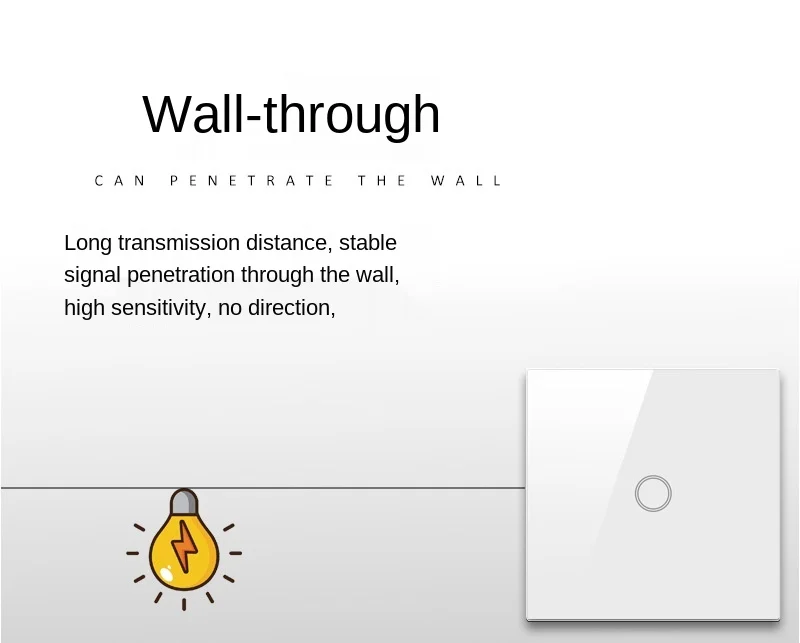 Wall-through

CAN PENETRATE THE WALL

Long transmission distance, stable signal penetration through the wall, high sensitivity, no direction,